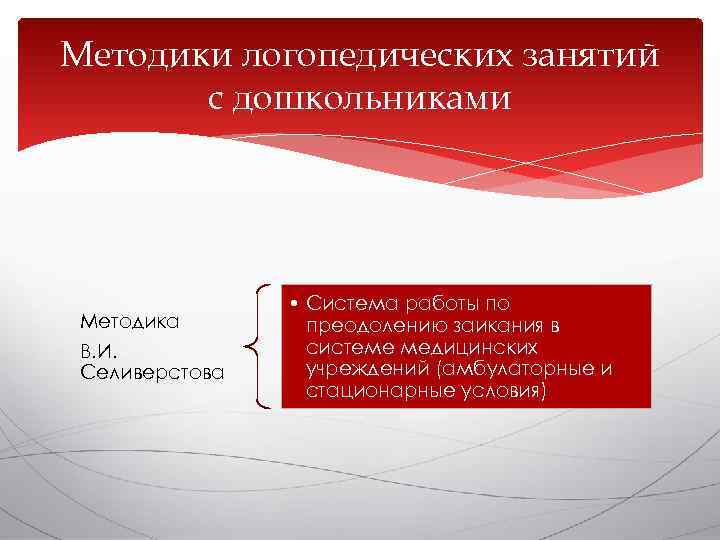 Методики логопедических занятий с дошкольниками

Методика

В.И. Селиверстова

• Система работы по преодолению заикания в системе медицинских учреждений (амбулаторные и стационарные условия)